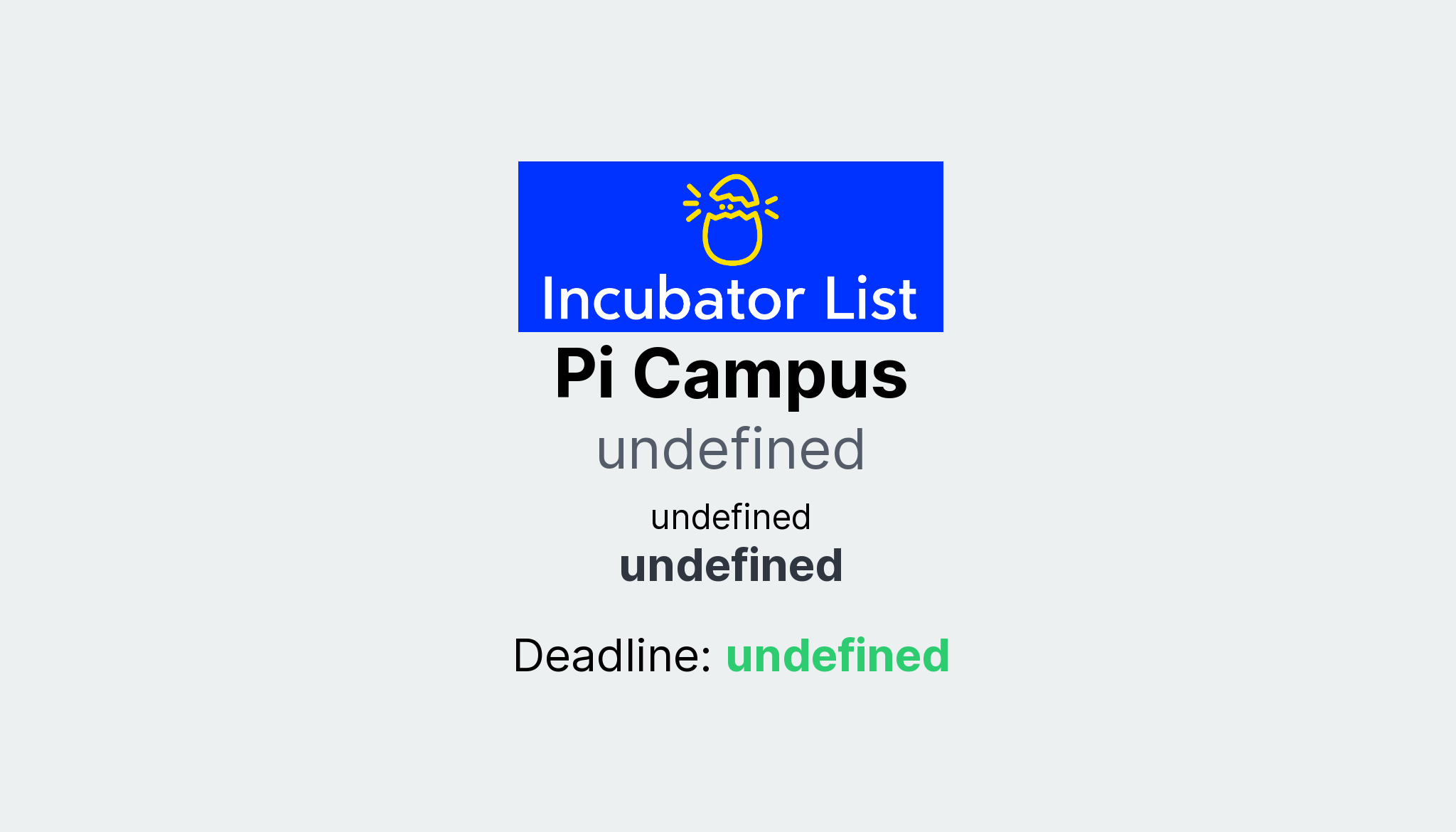 Incubator List

Pi Campus

undefined

undefined

undefined

Deadline: undefined